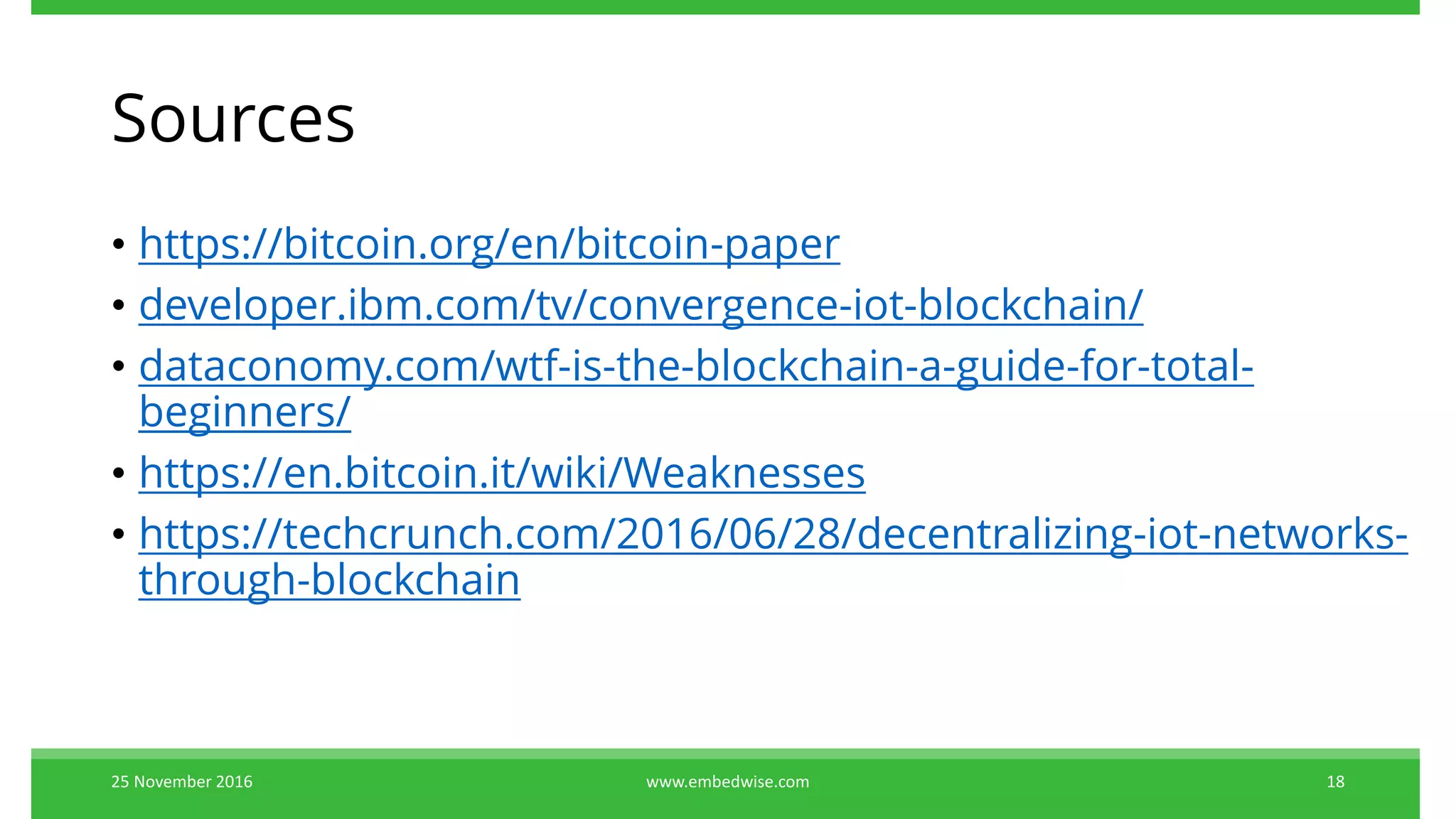 Sources

• https://bitcoin.org/en/bitcoin-paper
• developer.ibm.com/tv/convergence-iot-blockchain/
• dataconomy.com/wtf-is-the-blockchain-a-guide-for-total-beginners/
• https://en.bitcoin.it/wiki/Weaknesses
• https://techcrunch.com/2016/06/28/decentralizing-iot-networks-through-blockchain

25 November 2016
www.embedwise.com
18